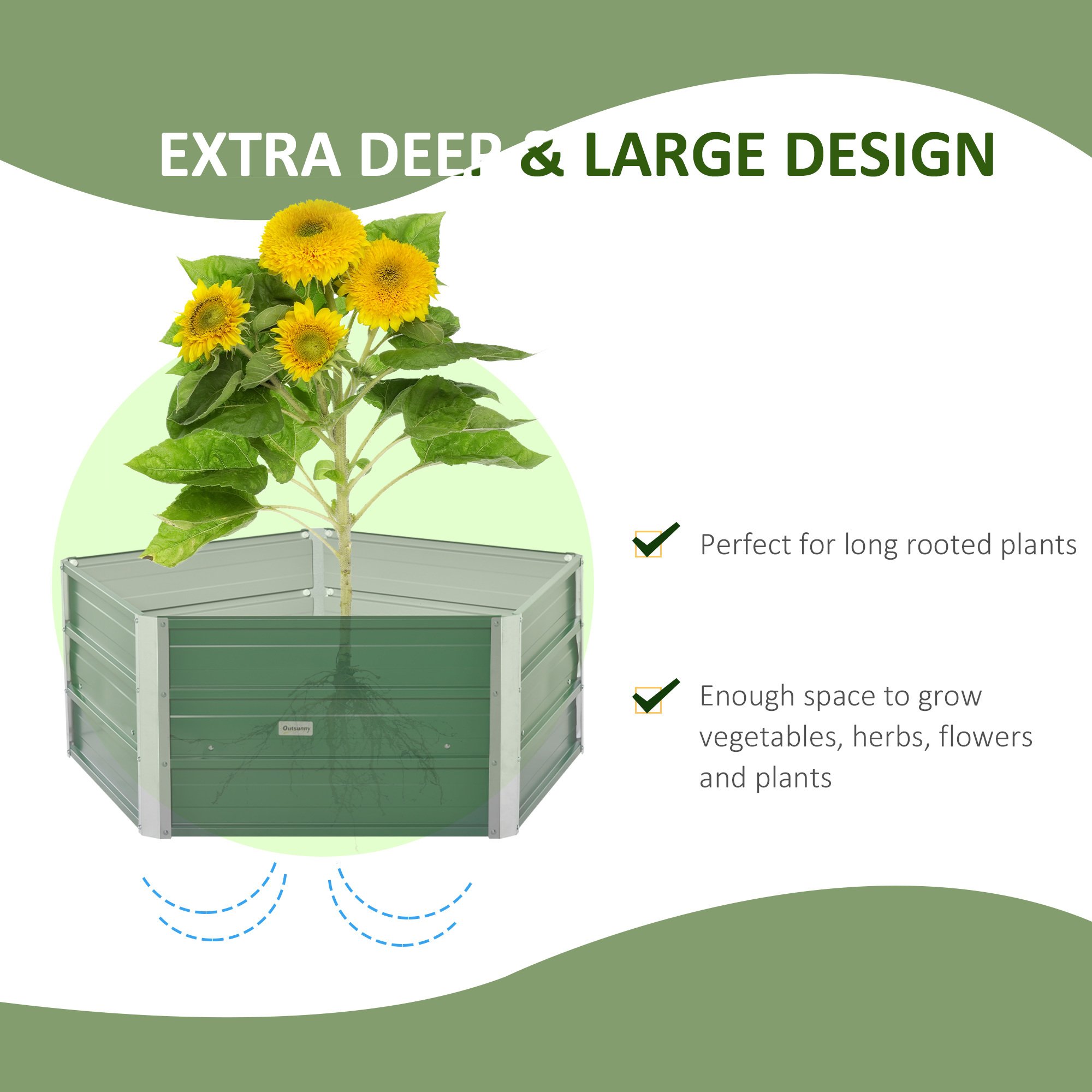 EXTRA DEEP & LARGE DESIGN

Outsunny

Perfect for long rooted plants

Enough space to grow vegetables, herbs, flowers and plants